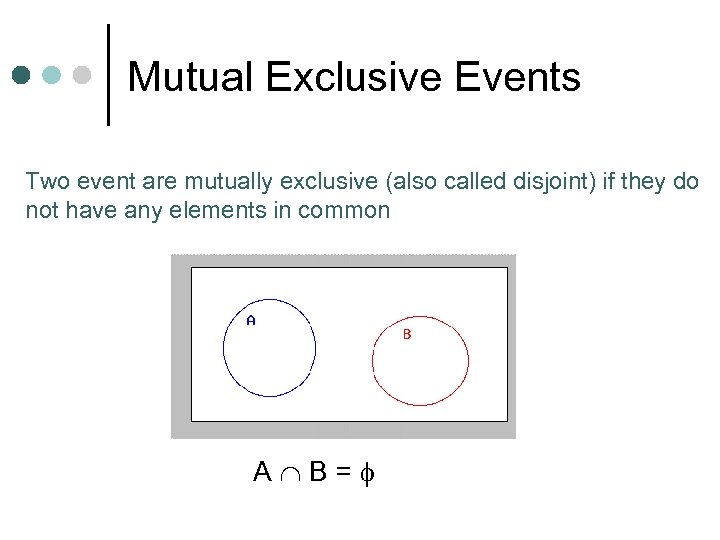 Mutual Exclusive Events

Two event are mutually exclusive (also called disjoint) if they do not have any elements in common

A

B

$A \cap B = \phi$